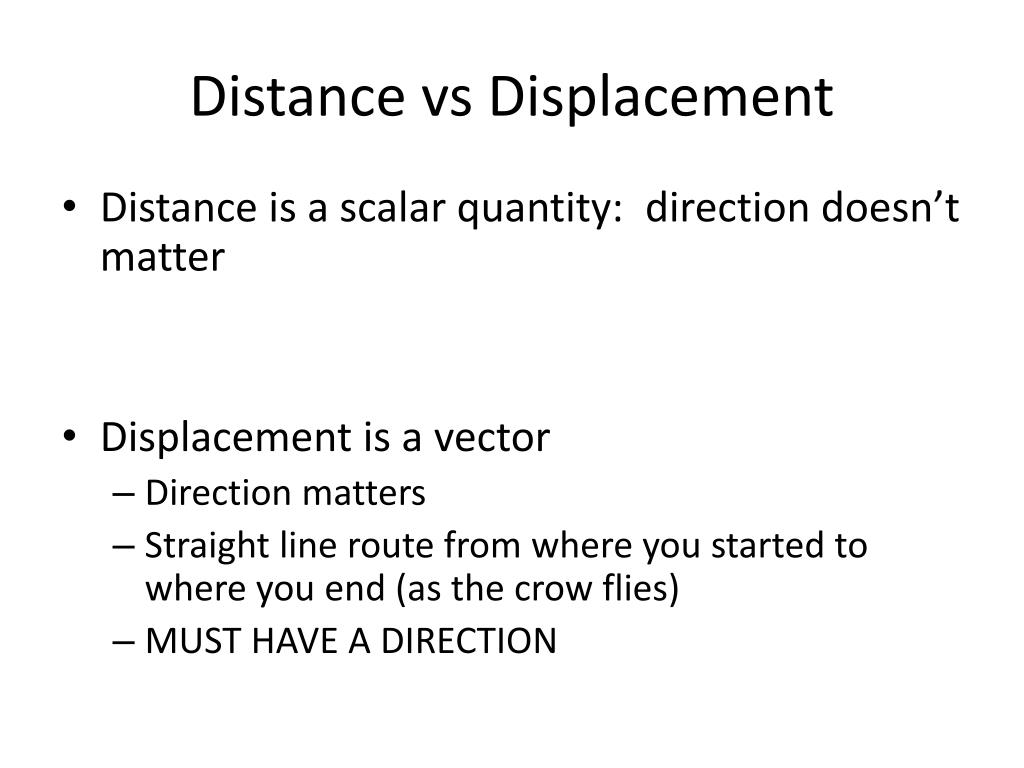 Distance vs Displacement

• Distance is a scalar quantity: direction doesn’t matter

• Displacement is a vector
– Direction matters
– Straight line route from where you started to where you end (as the crow flies)
– MUST HAVE A DIRECTION